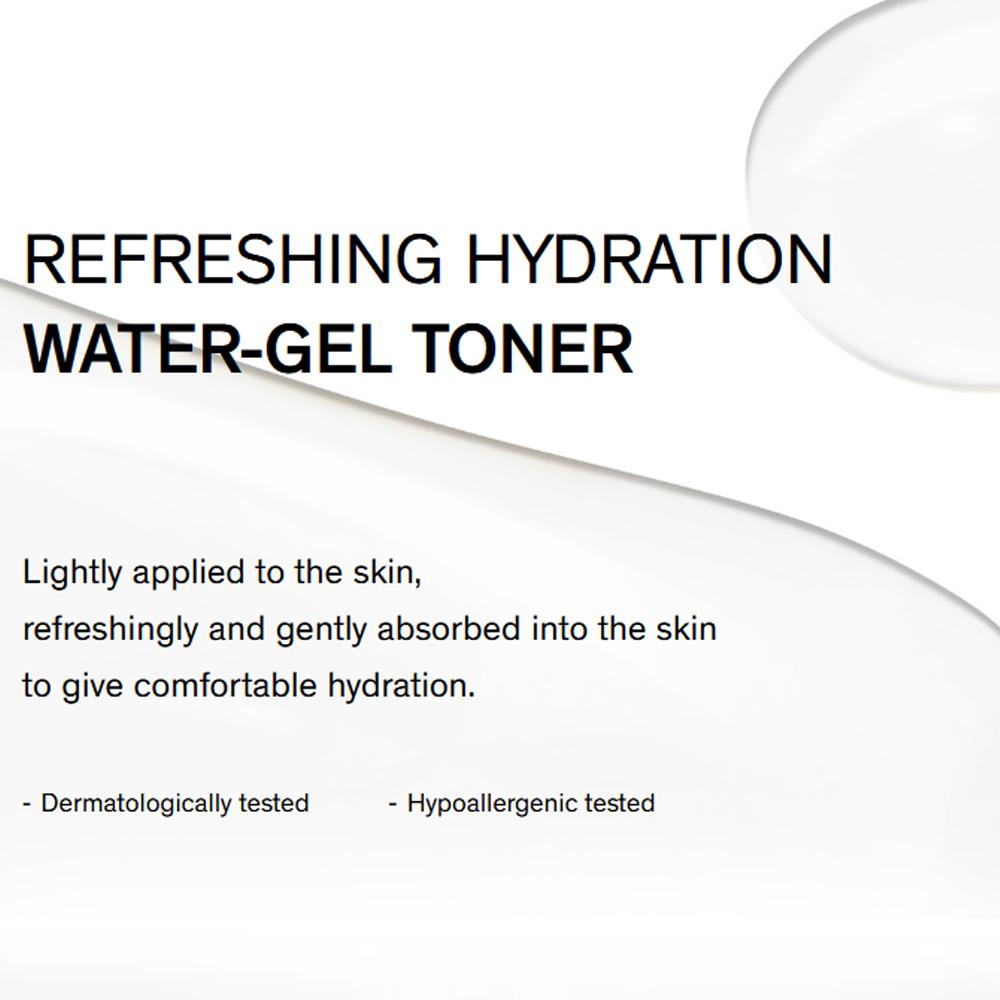 REFRESHING HYDRATION
WATER-GEL TONER

Lightly applied to the skin, refreshingly and gently absorbed into the skin to give comfortable hydration.

- Dermatologically tested - Hypoallergenic tested